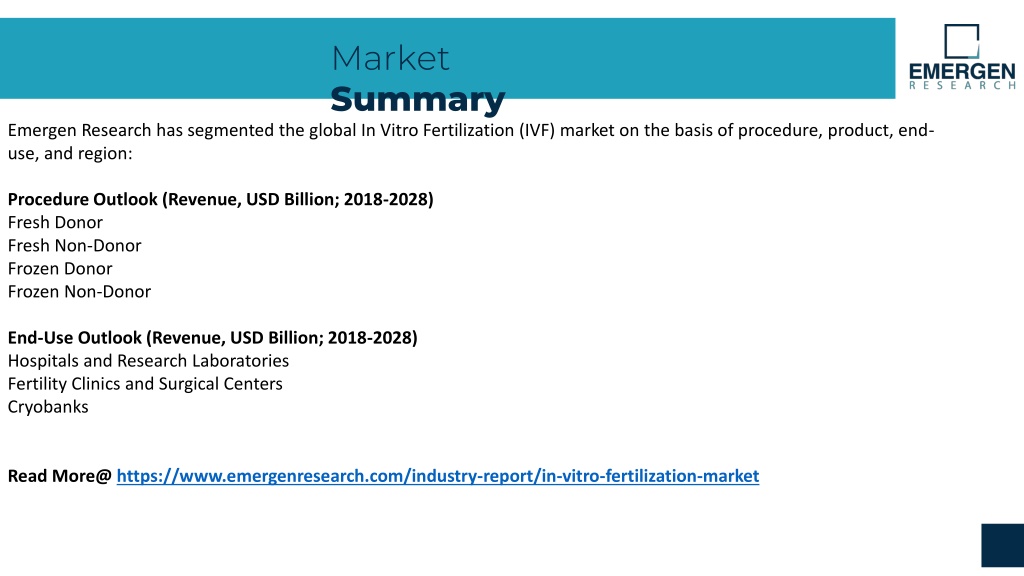 Market
Summary

EMERGEN
RESEARCH

Emergen Research has segmented the global In Vitro Fertilization (IVF) market on the basis of procedure, product, end-use, and region:

Procedure Outlook (Revenue, USD Billion; 2018-2028)
Fresh Donor
Fresh Non-Donor
Frozen Donor
Frozen Non-Donor

End-Use Outlook (Revenue, USD Billion; 2018-2028)
Hospitals and Research Laboratories
Fertility Clinics and Surgical Centers
Cryobanks

Read More@ https://www.emergenresearch.com/industry-report/in-vitro-fertilization-market